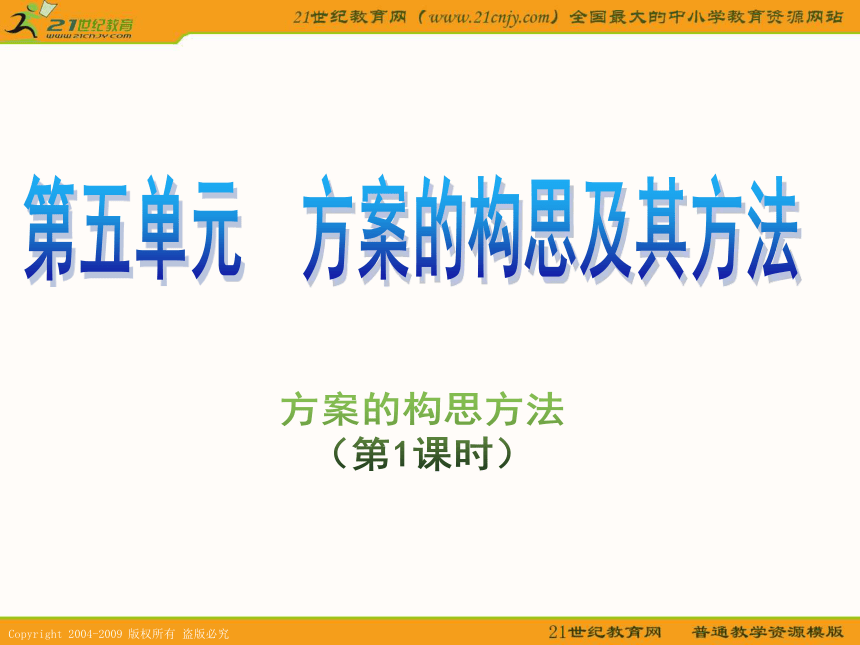 21世纪教育
www.21cnjy.com

21世纪教育网（www.21cnjy.com）全国最大的中小学教育资源网站

第五单元　方案的构思及其方法

方案的构思方法
（第1课时）

Copyright 2004-2009 版权所有 盗版必究

21世纪教育网　普通教学资源模版